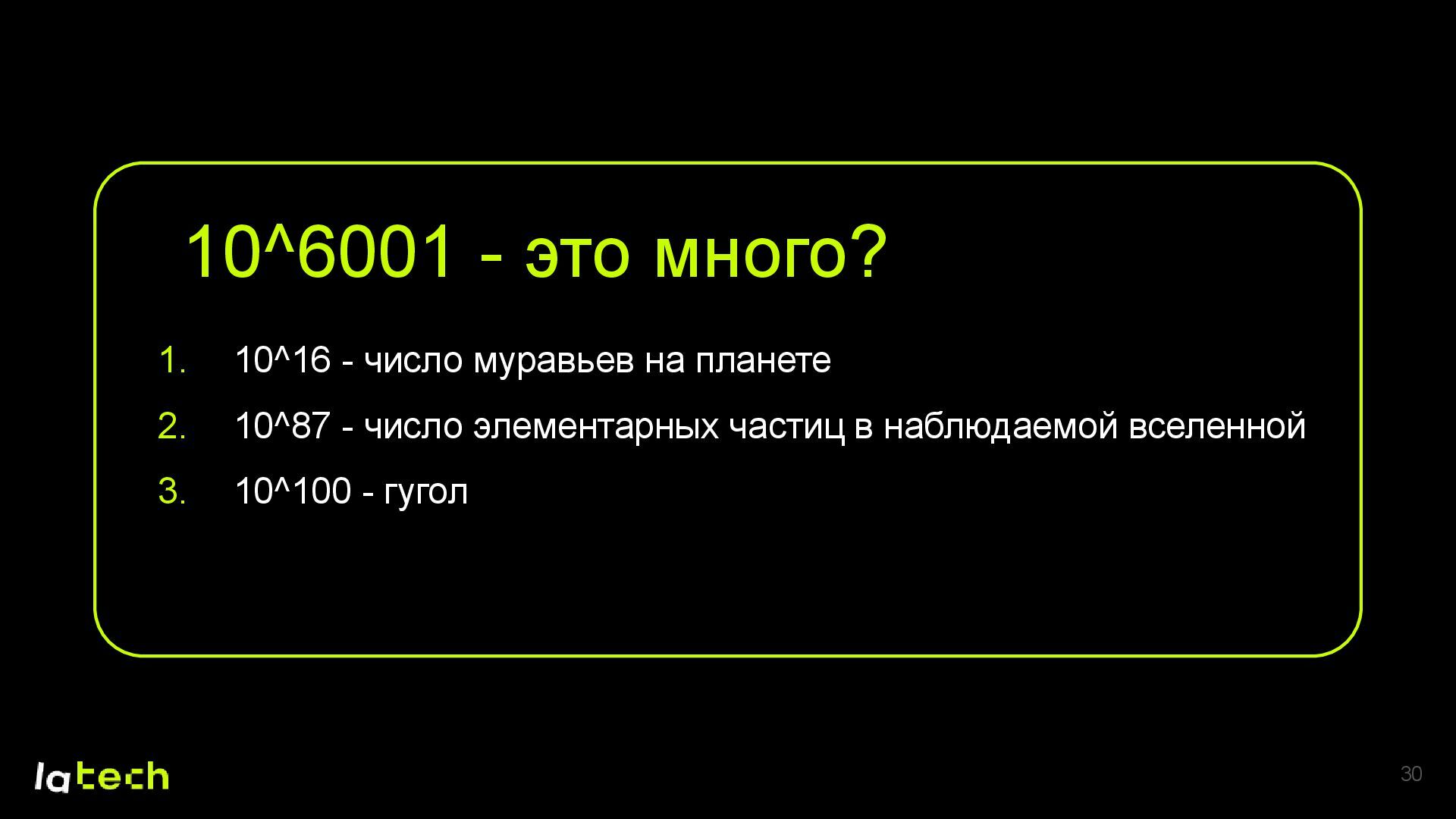 10^6001 - это много?

1. 10^16 - число муравьев на планете
2. 10^87 - число элементарных частиц в наблюдаемой вселенной
3. 10^100 - гугол

latech

30